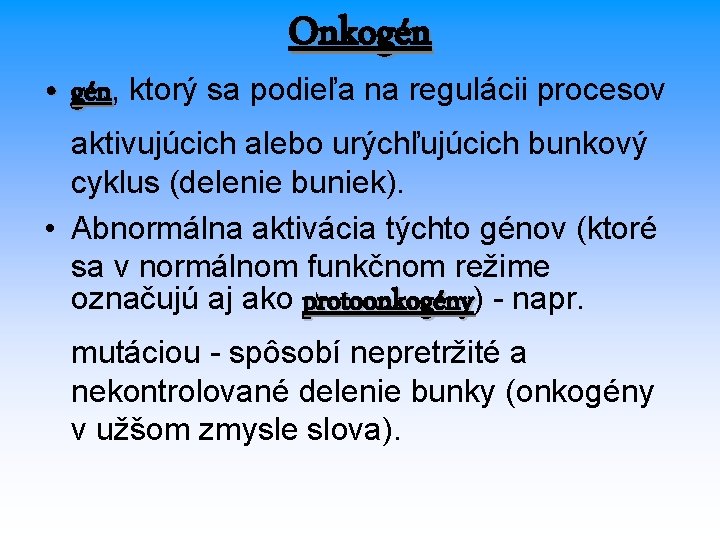 Onkogén

• gén, ktorý sa podieľa na regulácii procesov aktivujúcich alebo urýchľujúcich bunkový cyklus (delenie buniek).

• Abnormálna aktivácia týchto génov (ktoré sa v normálnom funkčnom režime označujú aj ako protoonkogény) - napr. mutáciou - spôsobí nepretržité a nekontrolované delenie bunky (onkogény v užšom zmysle slova).